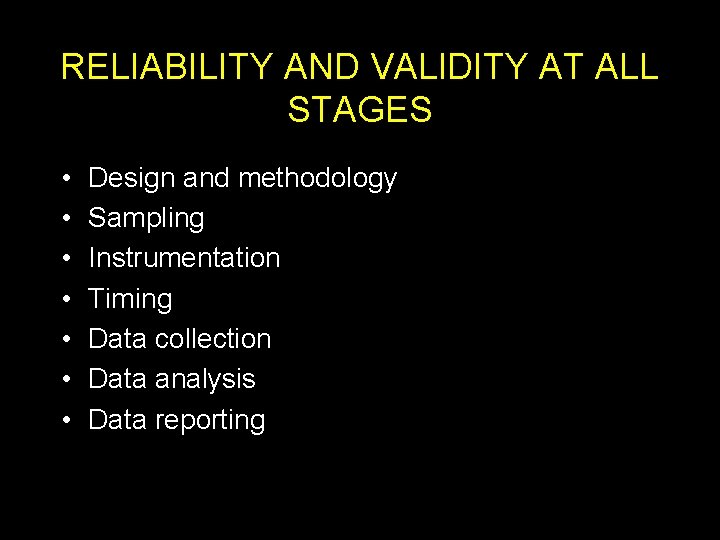 RELIABILITY AND VALIDITY AT ALL STAGES

• Design and methodology
• Sampling
• Instrumentation
• Timing
• Data collection
• Data analysis
• Data reporting